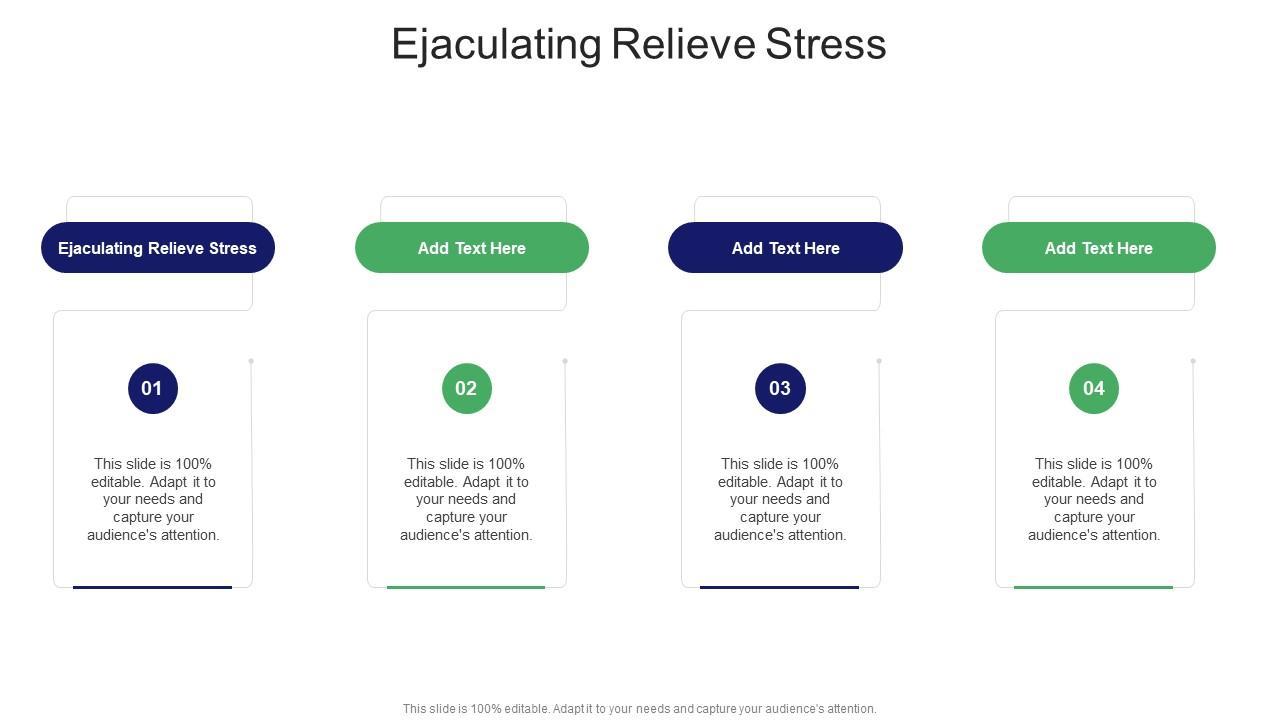 Ejaculating Relieve Stress

Ejaculating Relieve Stress

01

This slide is 100% editable. Adapt it to your needs and capture your audience's attention.

Add Text Here

02

This slide is 100% editable. Adapt it to your needs and capture your audience's attention.

Add Text Here

03

This slide is 100% editable. Adapt it to your needs and capture your audience's attention.

Add Text Here

04

This slide is 100% editable. Adapt it to your needs and capture your audience's attention.

This slide is 100% editable. Adapt it to your needs and capture your audience's attention.